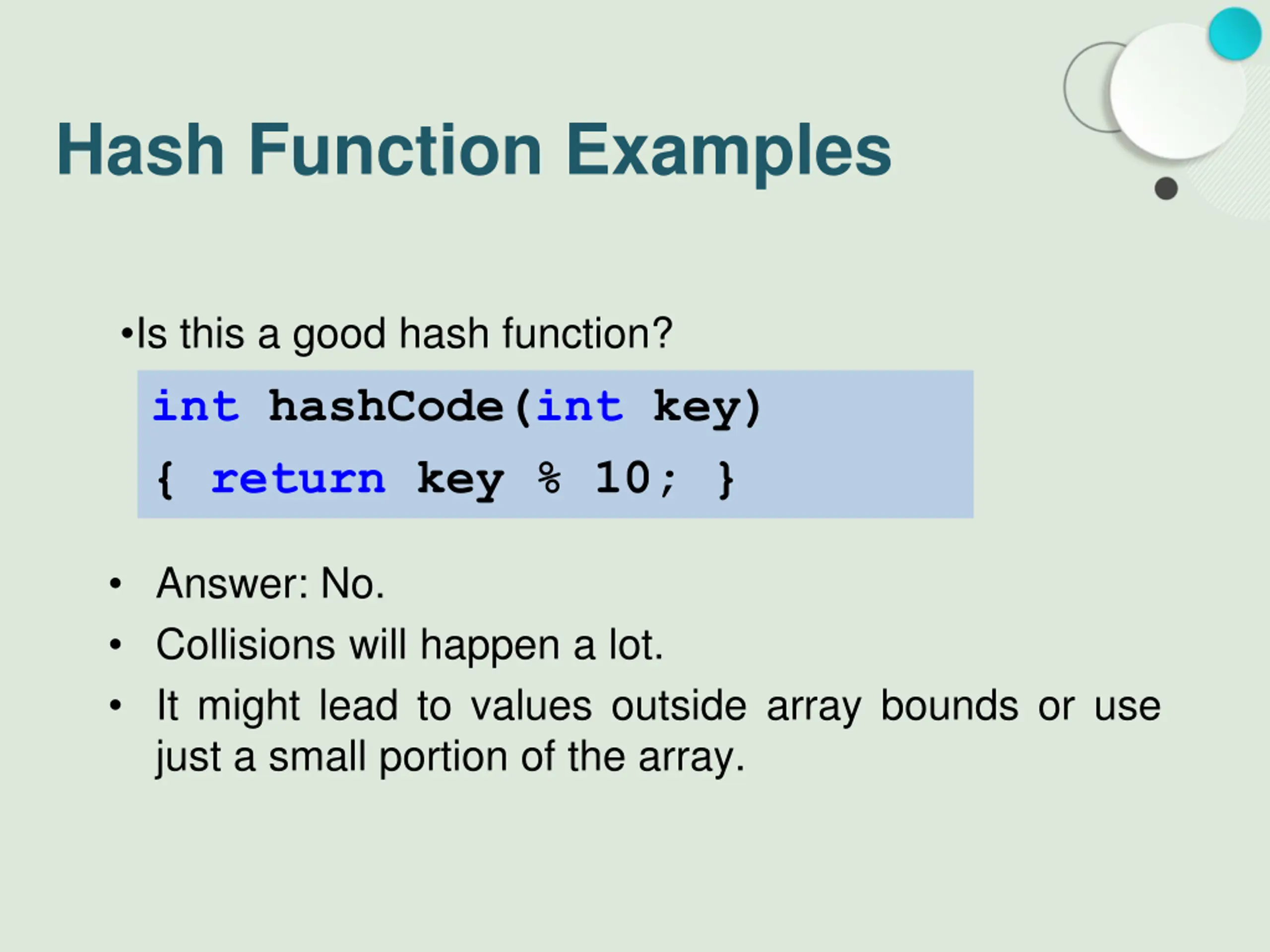 Hash Function Examples

•Is this a good hash function?

int hashCode(int key)
{ return key % 10; }

• Answer: No.
• Collisions will happen a lot.
• It might lead to values outside array bounds or use just a small portion of the array.